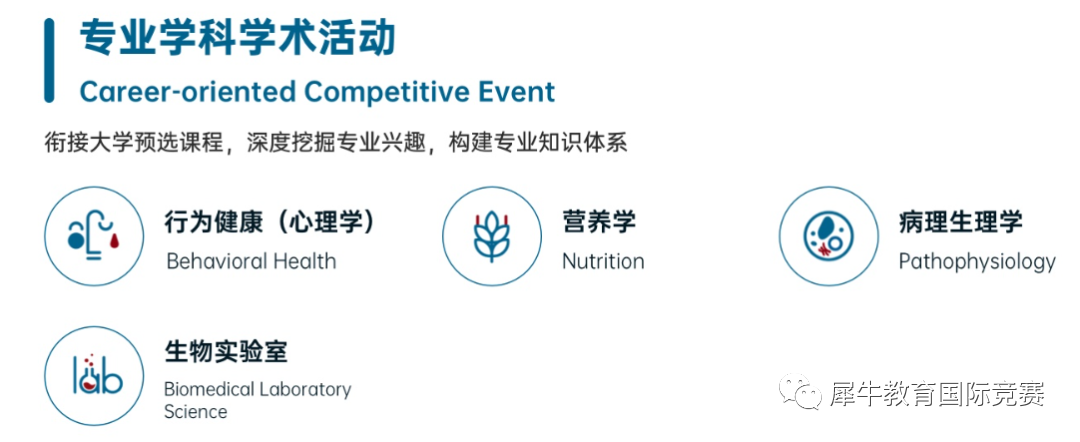 专业学科学术活动
Career-oriented Competitive Event

衔接大学预选课程，深度挖掘专业兴趣，构建专业知识体系

行为健康（心理学）
Behavioral Health

营养学
Nutrition

病理生理学
Pathophysiology

lab
生物实验室
Biomedical Laboratory Science

犀牛教育国际竞赛